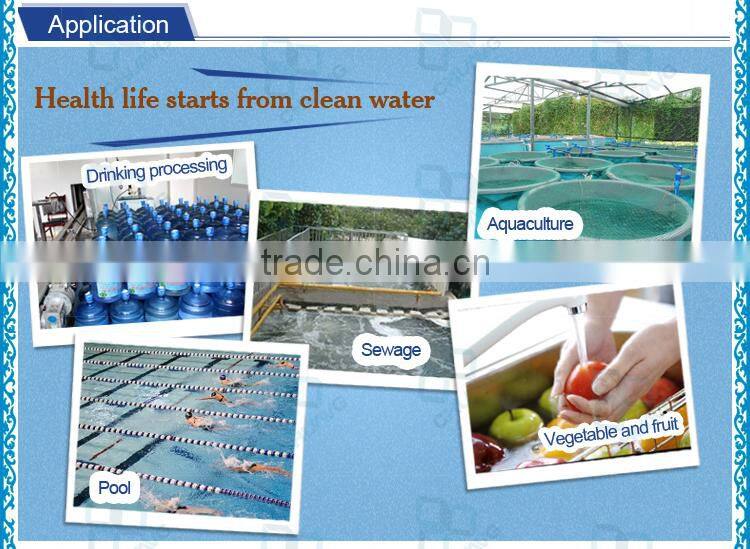 Application

Health life starts from clean water

Drinking processing

Aquaculture

trade.china.cn

Sewage

Pool

Vegetable and fruit